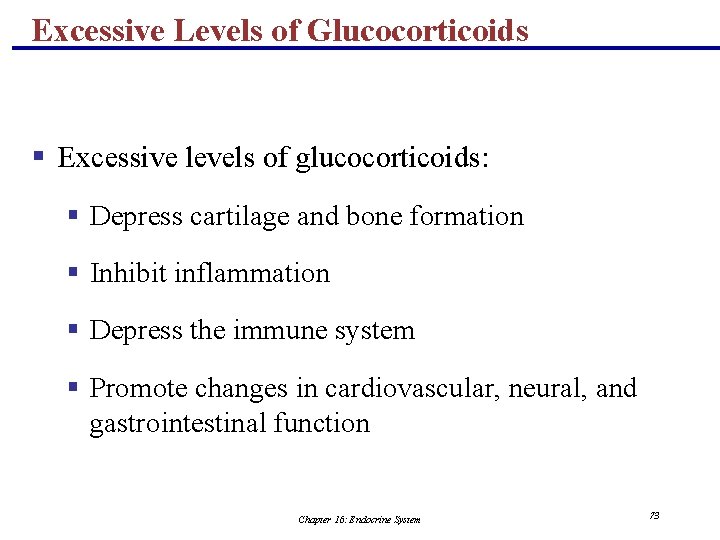 Excessive Levels of Glucocorticoids

▪ Excessive levels of glucocorticoids:

▪ Depress cartilage and bone formation

▪ Inhibit inflammation

▪ Depress the immune system

▪ Promote changes in cardiovascular, neural, and gastrointestinal function

Chapter 16: Endocrine System

73